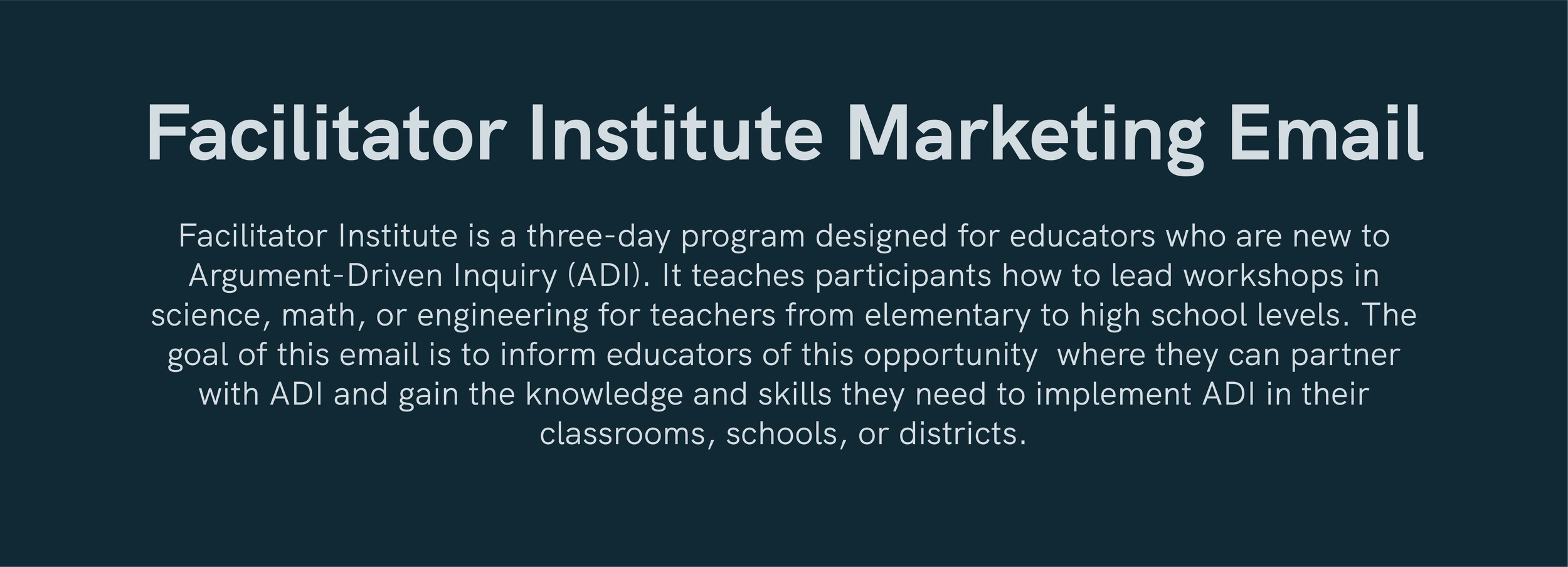 Facilitator Institute Marketing Email

Facilitator Institute is a three-day program designed for educators who are new to Argument-Driven Inquiry (ADI). It teaches participants how to lead workshops in science, math, or engineering for teachers from elementary to high school levels. The goal of this email is to inform educators of this opportunity  where they can partner with ADI and gain the knowledge and skills they need to implement ADI in their classrooms, schools, or districts.